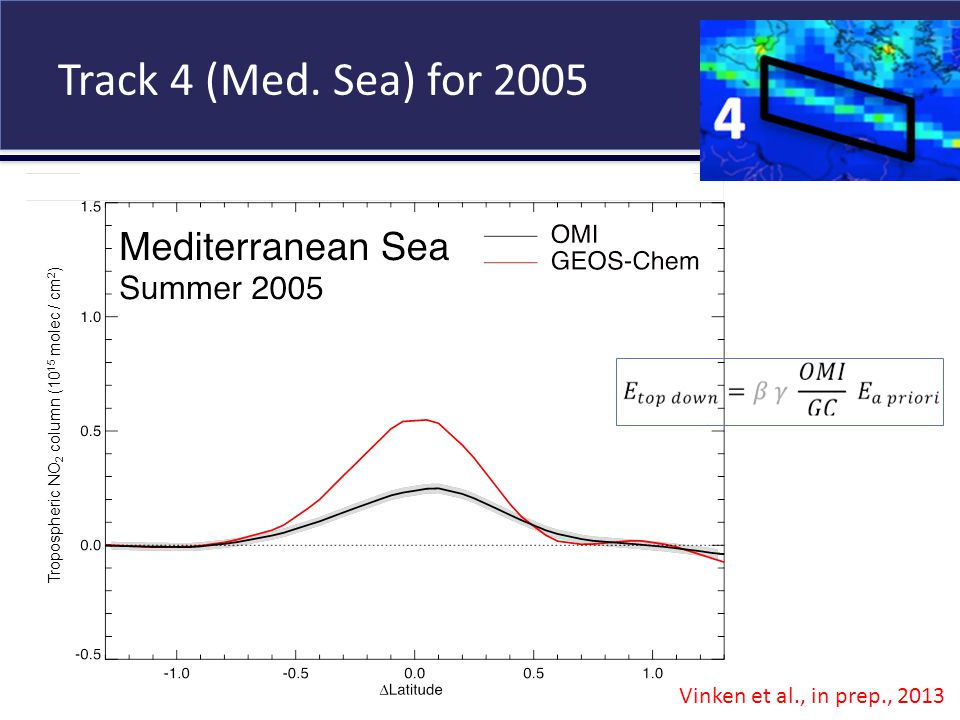 Track 4 (Med. Sea) for 2005

4

Mediterranean Sea
Summer 2005

OMI
GEOS-Chem

Tropospheric $NO_2$ column ($10^{15}$ molec / $cm^2$)

1.5
1.0
0.5
0.0
-0.5

-1.0
-0.5
0.0
0.5
1.0

$\Delta$Latitude

$E_{top\ down} = \beta\ \gamma\ \frac{OMI}{GC}\ E_{a\ priori}$

Vinken et al., in prep., 2013